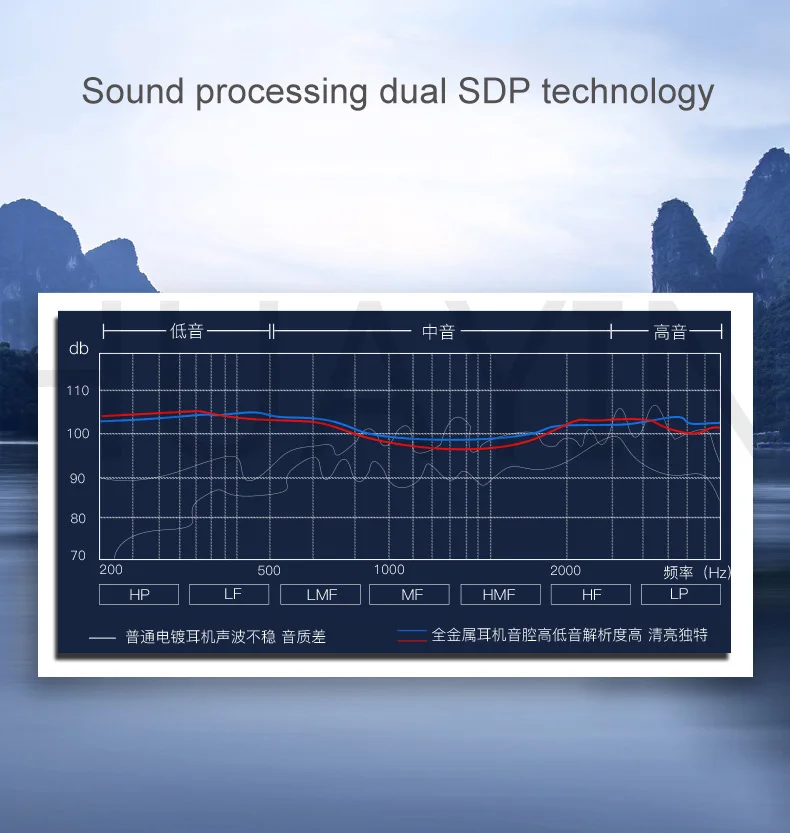 Sound processing dual SDP technology

低音 中音 高音

db

110

100

90

80

70

200 500 1000 2000 频率（Hz）

HP LF LMF MF HMF HF LP

普通电镀耳机声波不稳 音质差

全金属耳机音腔高低音解析度高 清亮独特